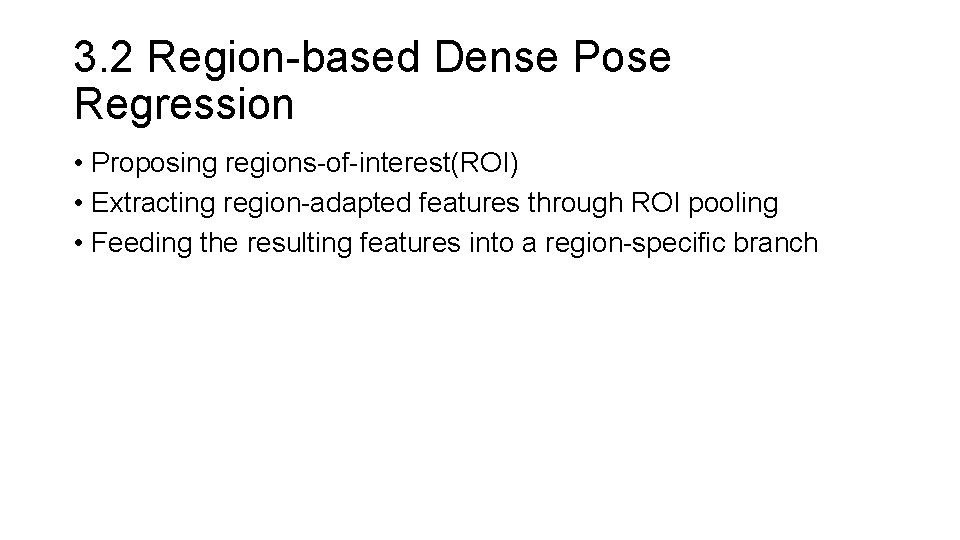 3.2 Region-based Dense Pose Regression

• Proposing regions-of-interest(ROI)
• Extracting region-adapted features through ROI pooling
• Feeding the resulting features into a region-specific branch